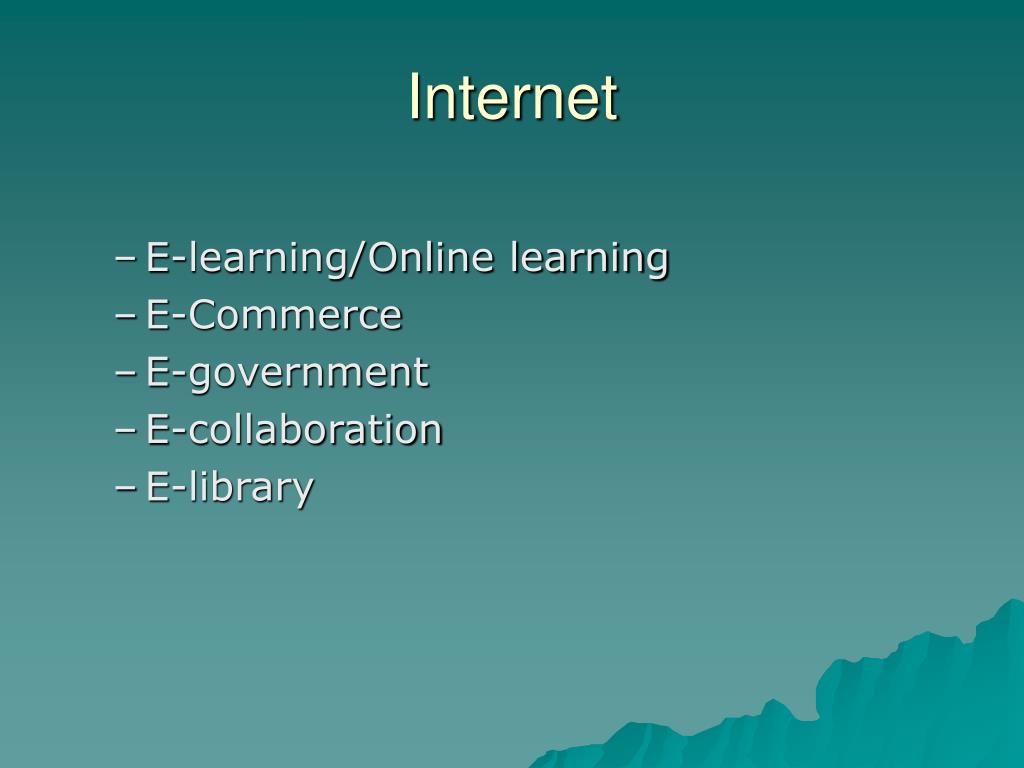 Internet

– E-learning/Online learning
– E-Commerce
– E-government
– E-collaboration
– E-library